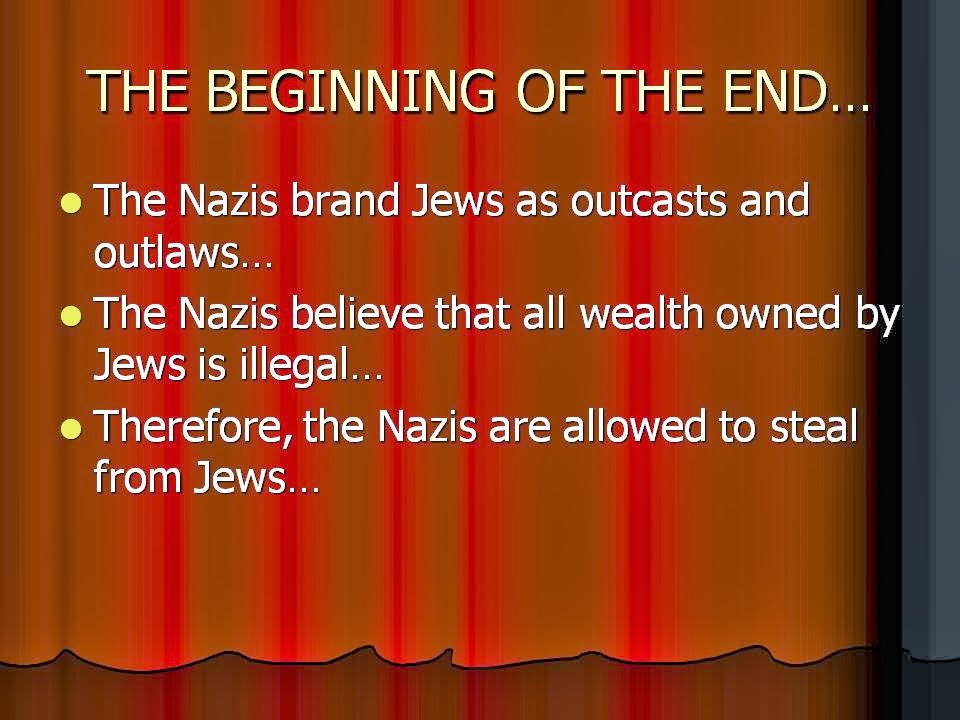 THE BEGINNING OF THE END…

- The Nazis brand Jews as outcasts and outlaws…
- The Nazis believe that all wealth owned by Jews is illegal…
- Therefore, the Nazis are allowed to steal from Jews…